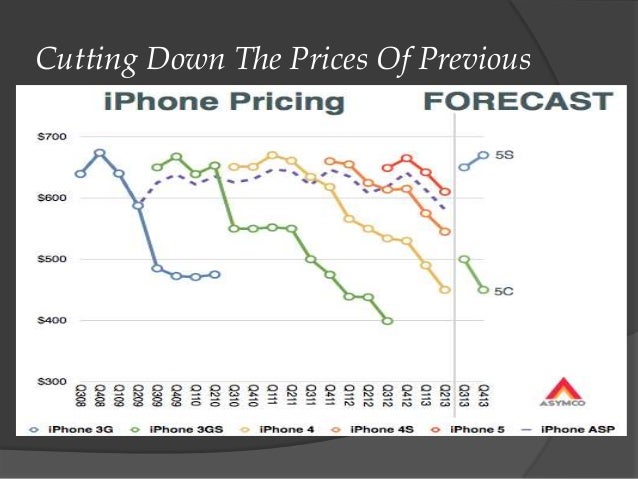 Cutting Down The Prices Of Previous

iPhone Pricing

FORECAST

$700

$600

$500

$400

$300

5S

5C

Q308 Q408 Q109 Q209 Q309 Q409 Q110 Q210 Q310 Q410 Q111 Q211 Q311 Q411 Q112 Q212 Q312 Q412 Q113 Q213 Q313 Q413

ASYMCO

iPhone 3G iPhone 3GS iPhone 4 iPhone 4S iPhone 5 iPhone ASP